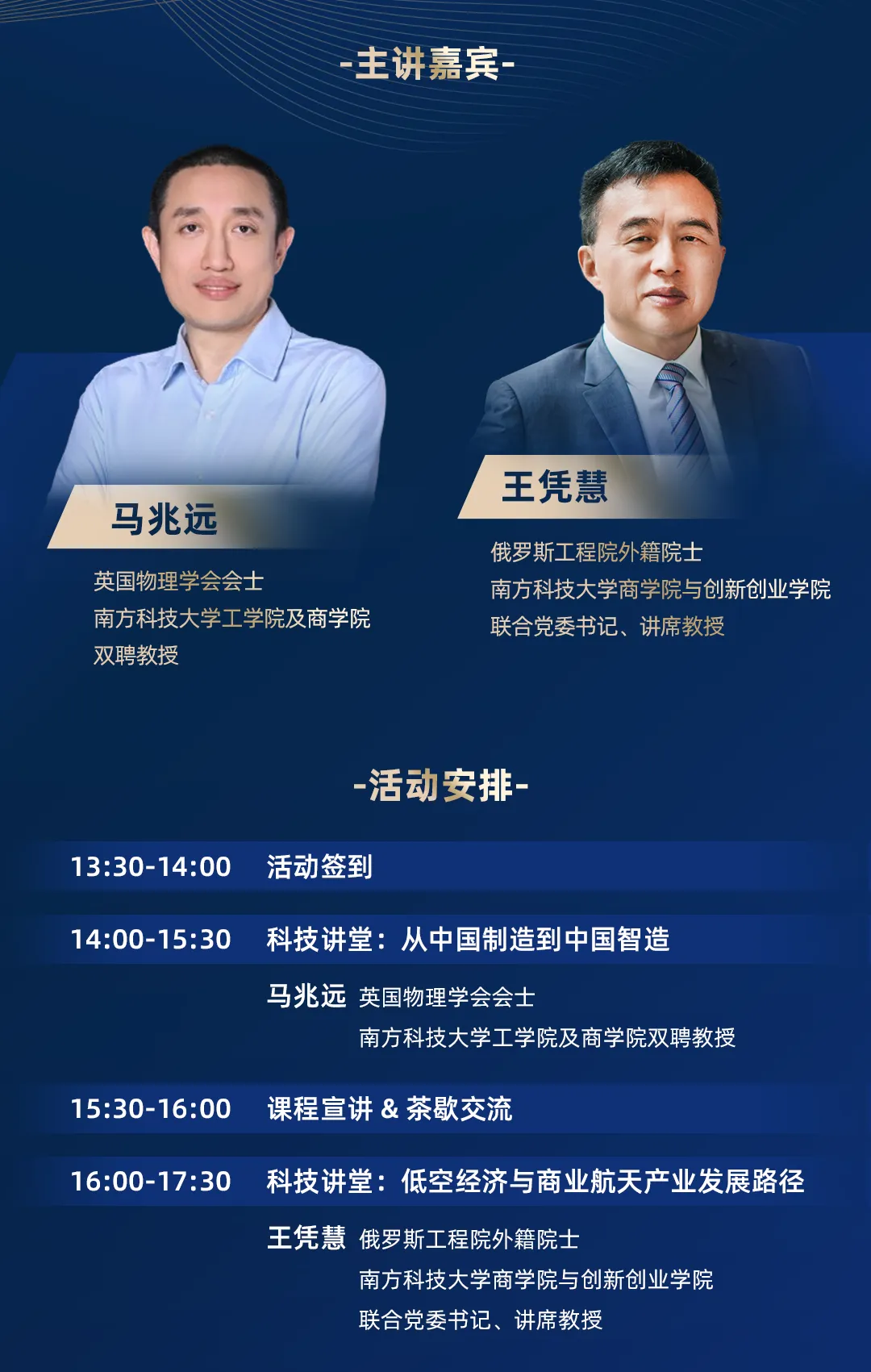 -主讲嘉宾-

马兆远

英国物理学会会士
南方科技大学工学院及商学院
双聘教授

王凭慧

俄罗斯工程院外籍院士
南方科技大学商学院与创新创业学院
联合党委书记、讲席教授

-活动安排-

13:30-14:00 活动签到

14:00-15:30 科技讲堂：从中国制造到中国智造

马兆远 英国物理学会会士
南方科技大学工学院及商学院双聘教授

15:30-16:00 课程宣讲 & 茶歇交流

16:00-17:30 科技讲堂：低空经济与商业航天产业发展路径

王凭慧 俄罗斯工程院外籍院士
南方科技大学商学院与创新创业学院
联合党委书记、讲席教授